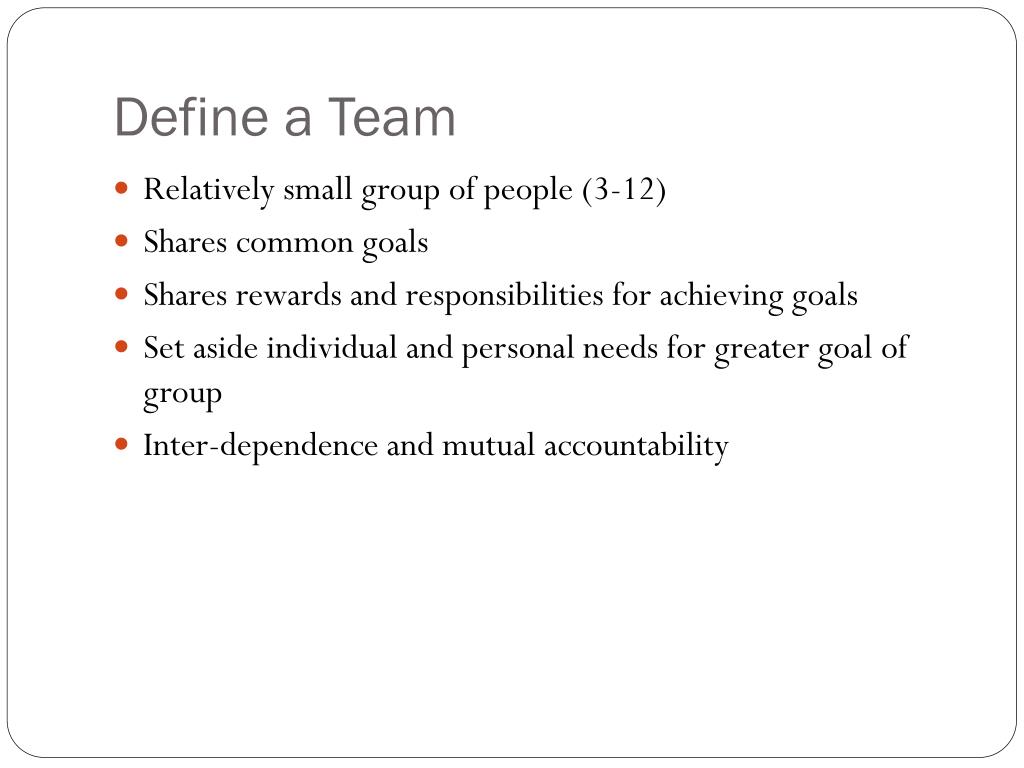 Define a Team

- Relatively small group of people (3-12)
- Shares common goals
- Shares rewards and responsibilities for achieving goals
- Set aside individual and personal needs for greater goal of group
- Inter-dependence and mutual accountability